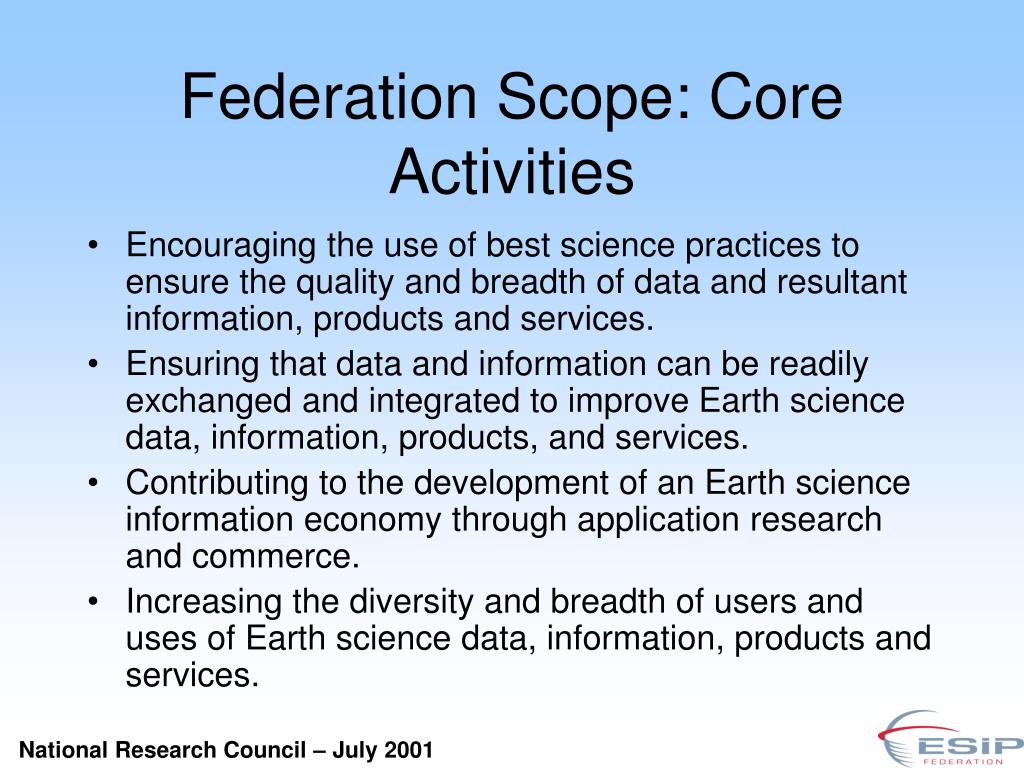 Federation Scope: Core Activities

• Encouraging the use of best science practices to ensure the quality and breadth of data and resultant information, products and services.
• Ensuring that data and information can be readily exchanged and integrated to improve Earth science data, information, products, and services.
• Contributing to the development of an Earth science information economy through application research and commerce.
• Increasing the diversity and breadth of users and uses of Earth science data, information, products and services.

National Research Council – July 2001

ESIP FEDERATION